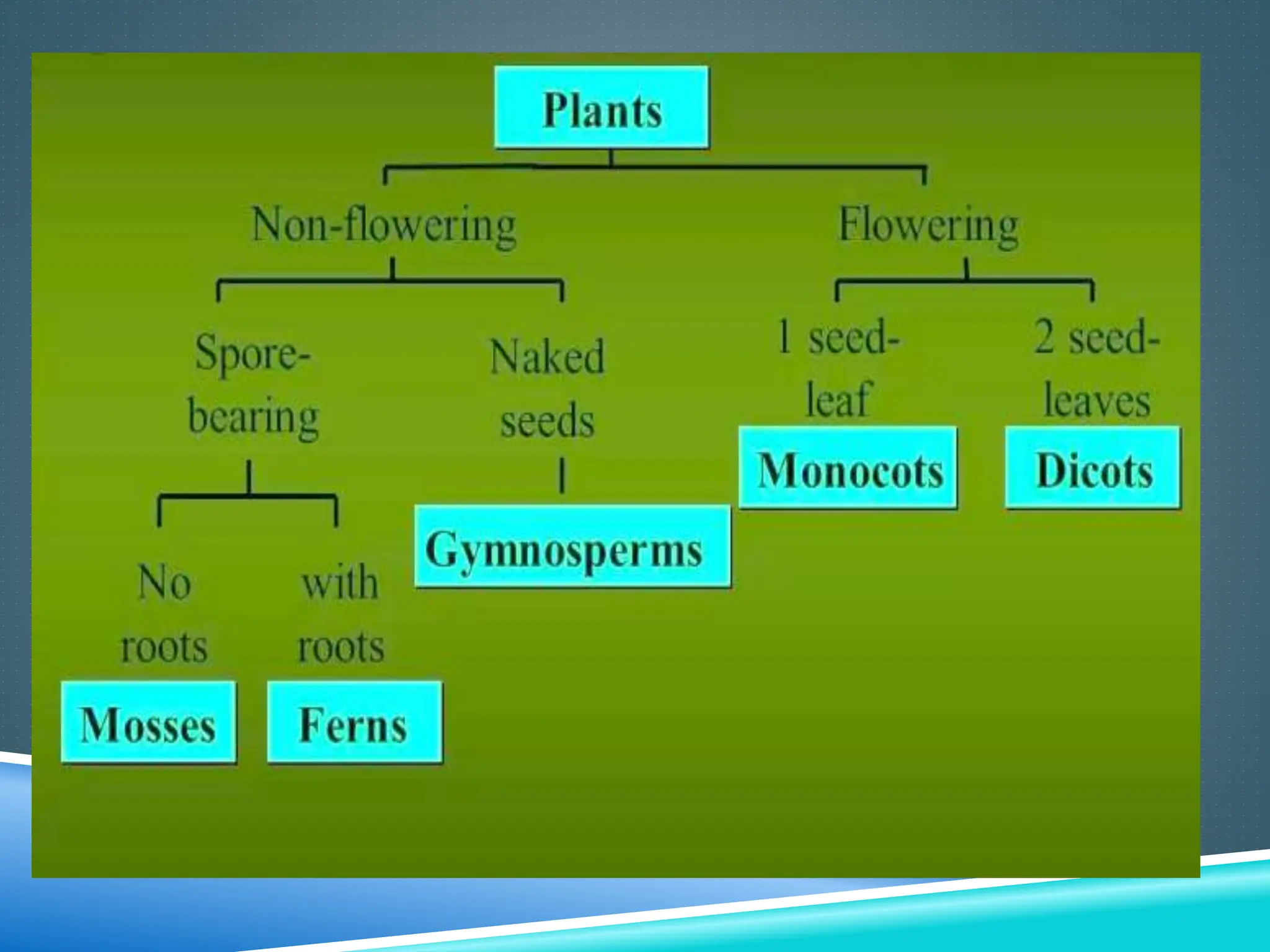 Plants

Non-flowering

Flowering

Spore-bearing

Naked seeds

1 seed-leaf

2 seed-leaves

Monocots

Dicots

Gymnosperms

No roots

with roots

Mosses

Ferns